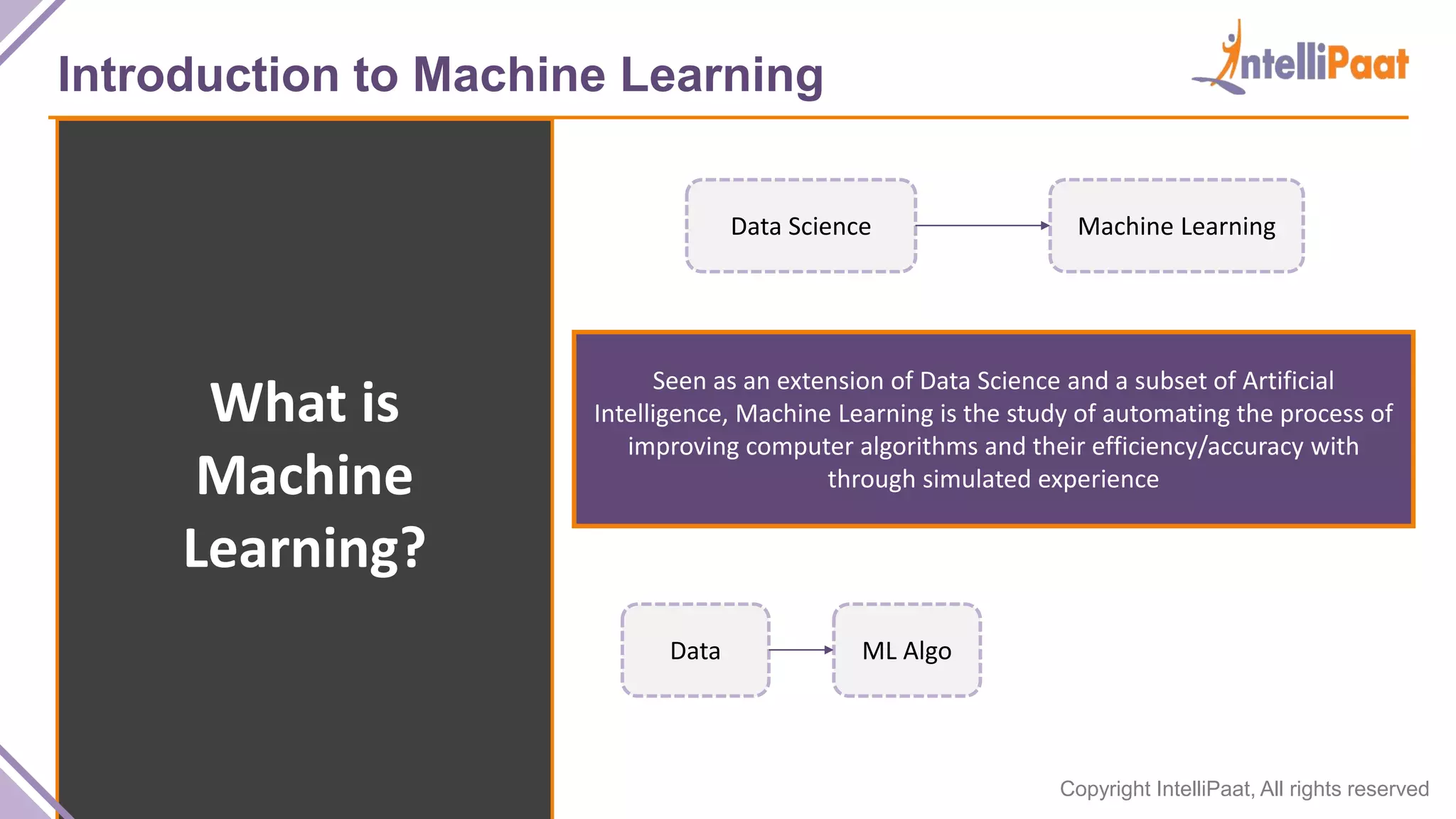 Introduction to Machine Learning

IntelliPaat

What is Machine Learning?

Data Science

Machine Learning

Seen as an extension of Data Science and a subset of Artificial Intelligence, Machine Learning is the study of automating the process of improving computer algorithms and their efficiency/accuracy with through simulated experience

Data

ML Algo

Copyright IntelliPaat, All rights reserved